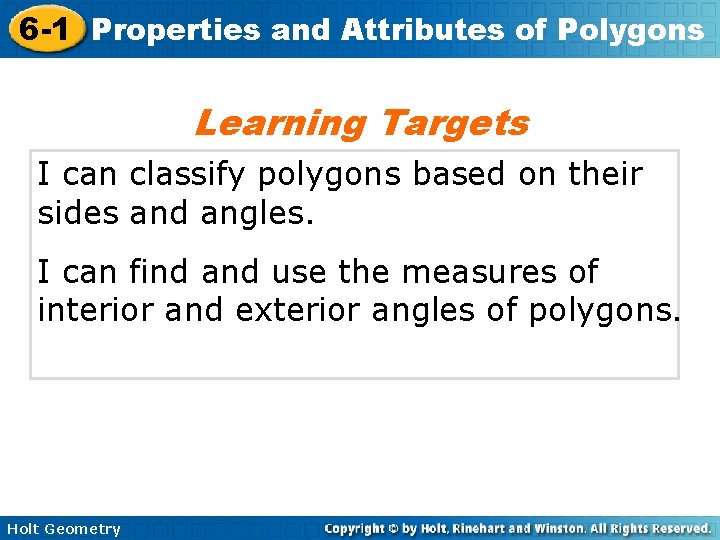 6-1 Properties and Attributes of Polygons

Learning Targets

I can classify polygons based on their sides and angles.

I can find and use the measures of interior and exterior angles of polygons.

Holt Geometry

Copyright © by Holt, Rinehart and Winston. All Rights Reserved.